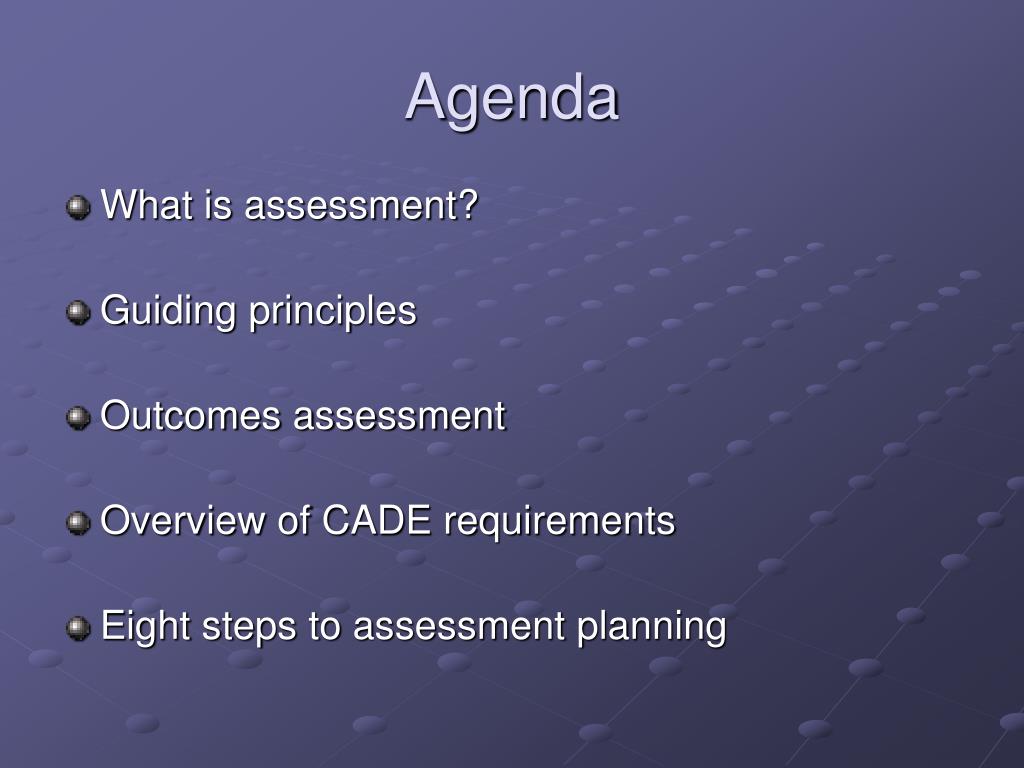 Agenda

What is assessment?

Guiding principles

Outcomes assessment

Overview of CADE requirements

Eight steps to assessment planning